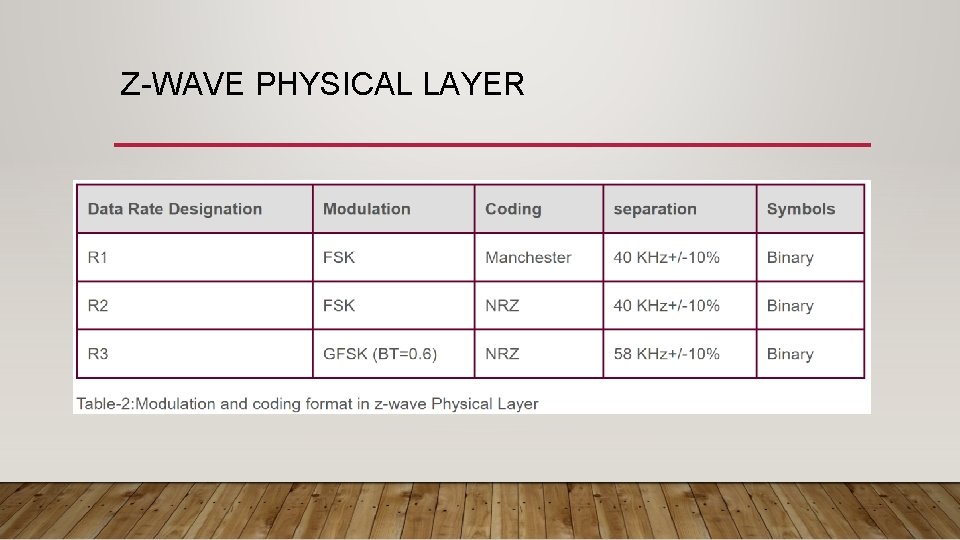 Z-WAVE PHYSICAL LAYER

| Data Rate Designation | Modulation | Coding | separation | Symbols |
|---|---|---|---|---|
| R1 | FSK | Manchester | 40 KHz+/-10% | Binary |
| R2 | FSK | NRZ | 40 KHz+/-10% | Binary |
| R3 | GFSK (BT=0.6) | NRZ | 58 KHz+/-10% | Binary |

Table-2:Modulation and coding format in z-wave Physical Layer